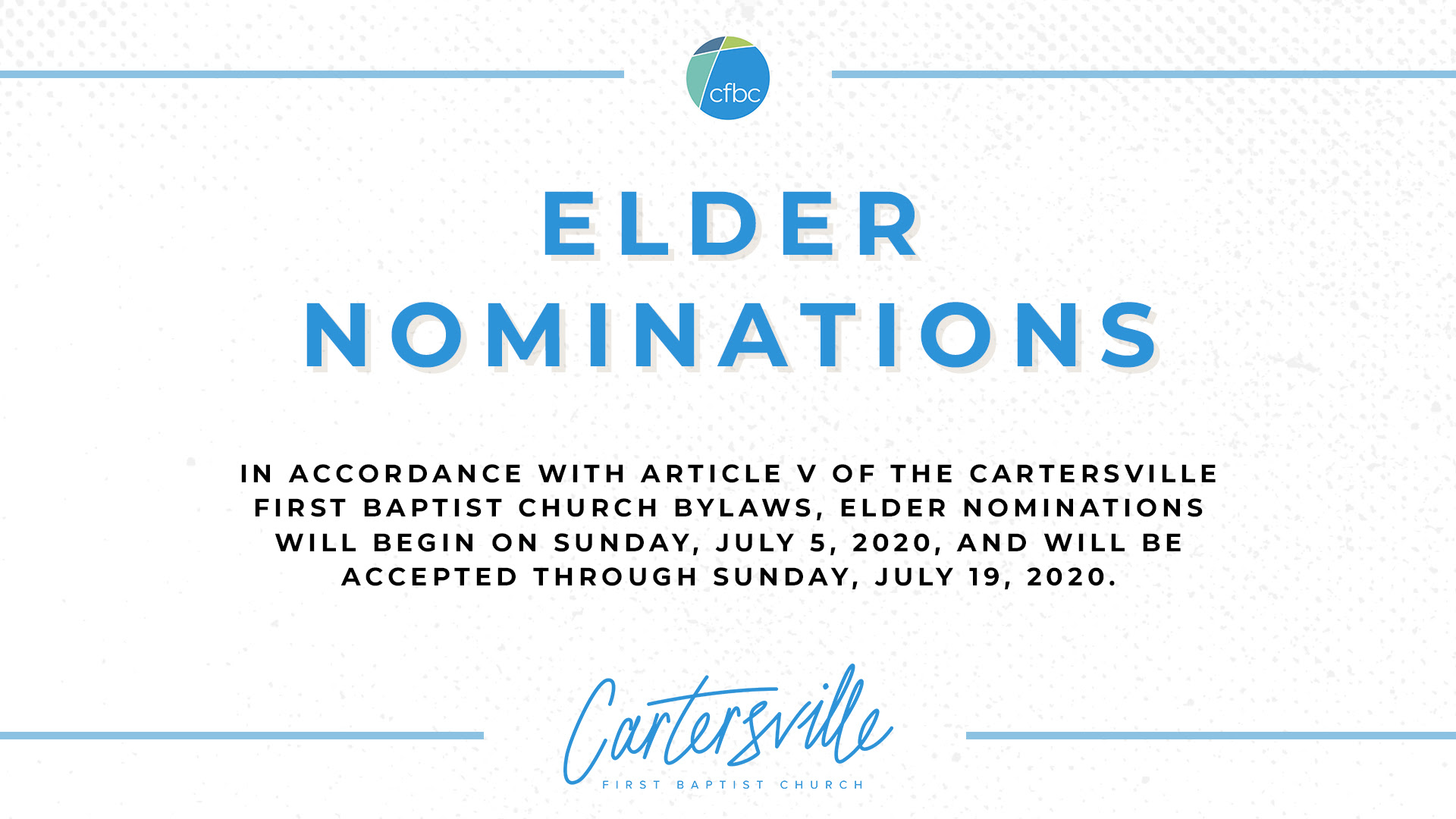 cfbc

ELDER NOMINATIONS

IN ACCORDANCE WITH ARTICLE V OF THE CARTERSVILLE FIRST BAPTIST CHURCH BYLAWS, ELDER NOMINATIONS WILL BEGIN ON SUNDAY, JULY 5, 2020, AND WILL BE ACCEPTED THROUGH SUNDAY, JULY 19, 2020.

Cartersville
FIRST BAPTIST CHURCH